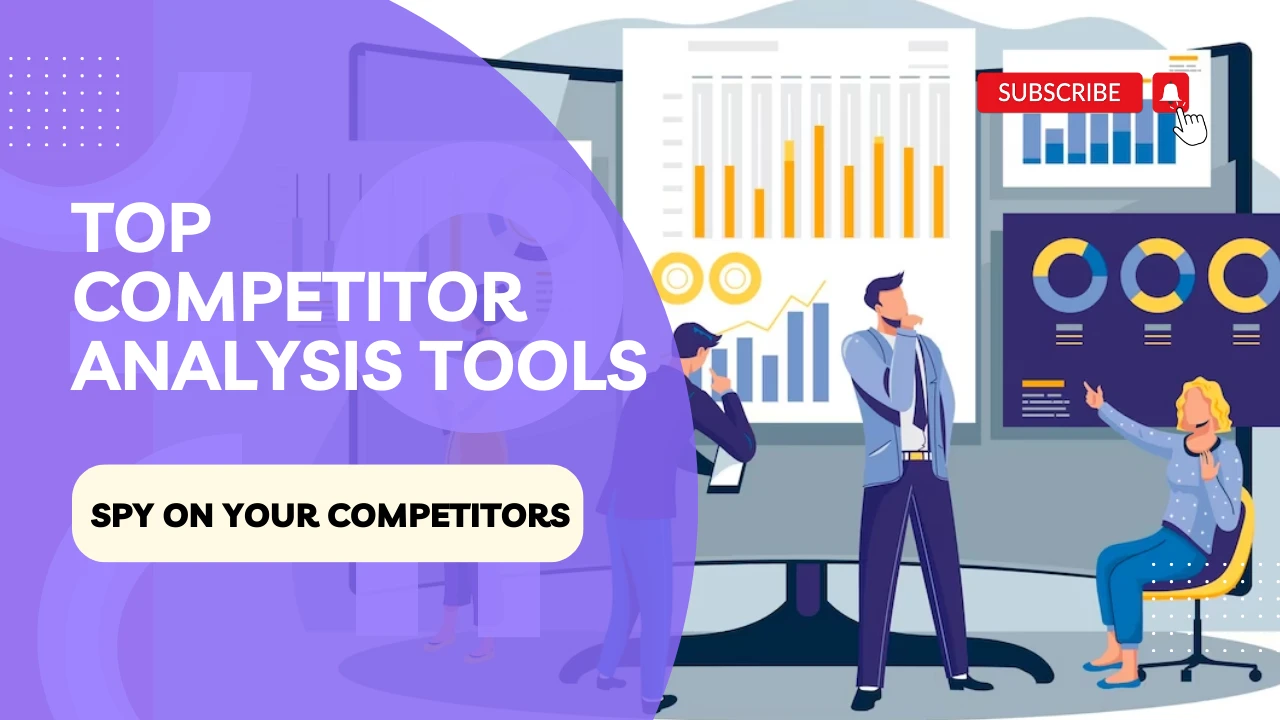 SUBSCRIBE

TOP COMPETITOR ANALYSIS TOOLS

SPY ON YOUR COMPETITORS